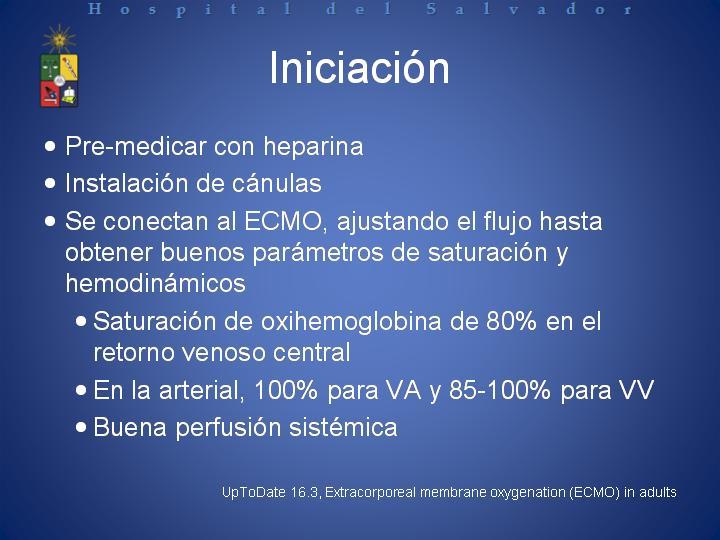 Hospital del Salvador

Iniciación

• Pre-medicar con heparina
• Instalación de cánulas
• Se conectan al ECMO, ajustando el flujo hasta obtener buenos parámetros de saturación y hemodinámicos
  • Saturación de oxihemoglobina de 80% en el retorno venoso central
  • En la arterial, 100% para VA y 85-100% para VV
  • Buena perfusión sistémica

UpToDate 16.3, Extracorporeal membrane oxygenation (ECMO) in adults